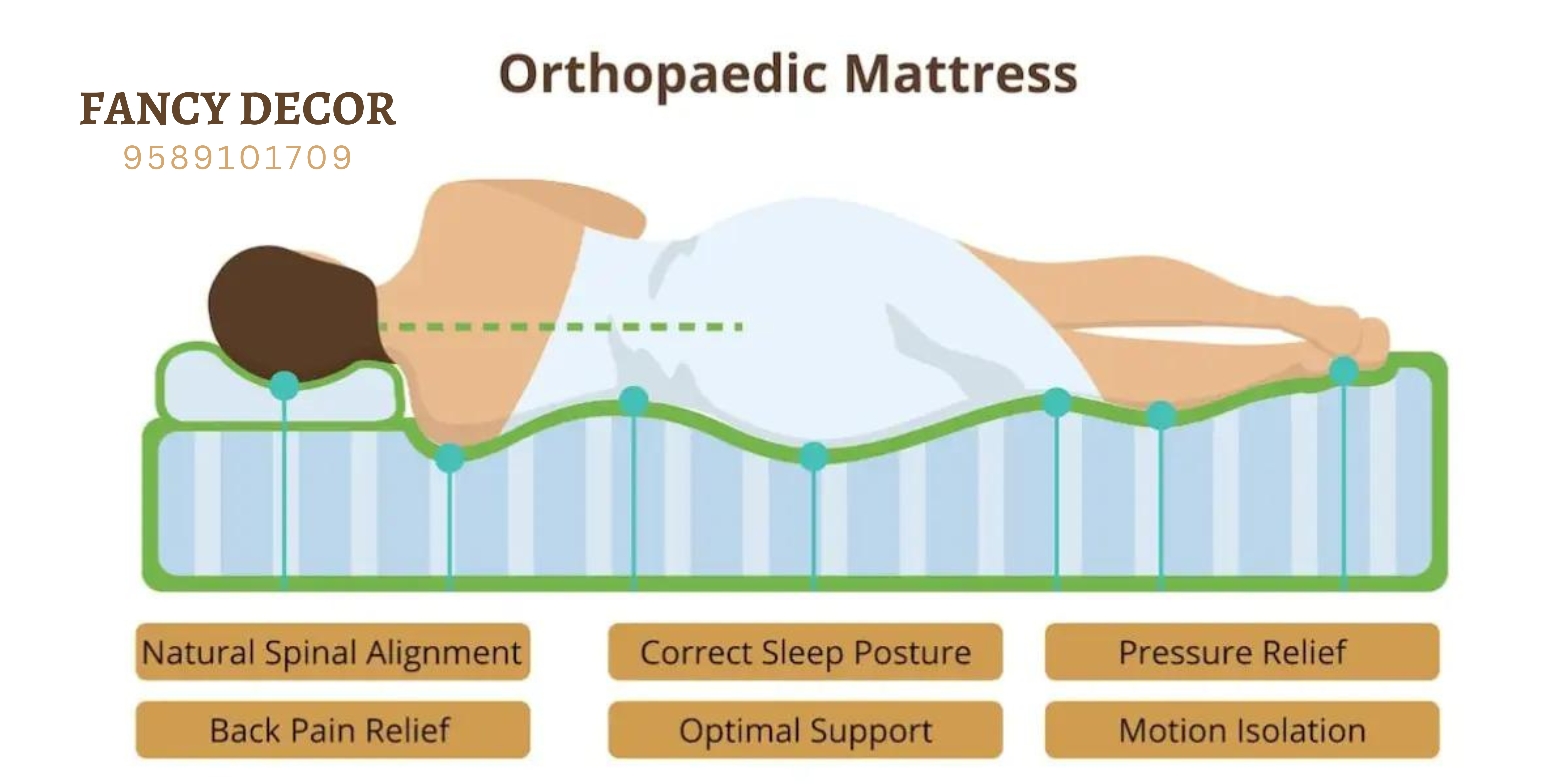 FANCY DECOR
9589101709

Orthopaedic Mattress

Natural Spinal Alignment
Correct Sleep Posture
Pressure Relief
Back Pain Relief
Optimal Support
Motion Isolation